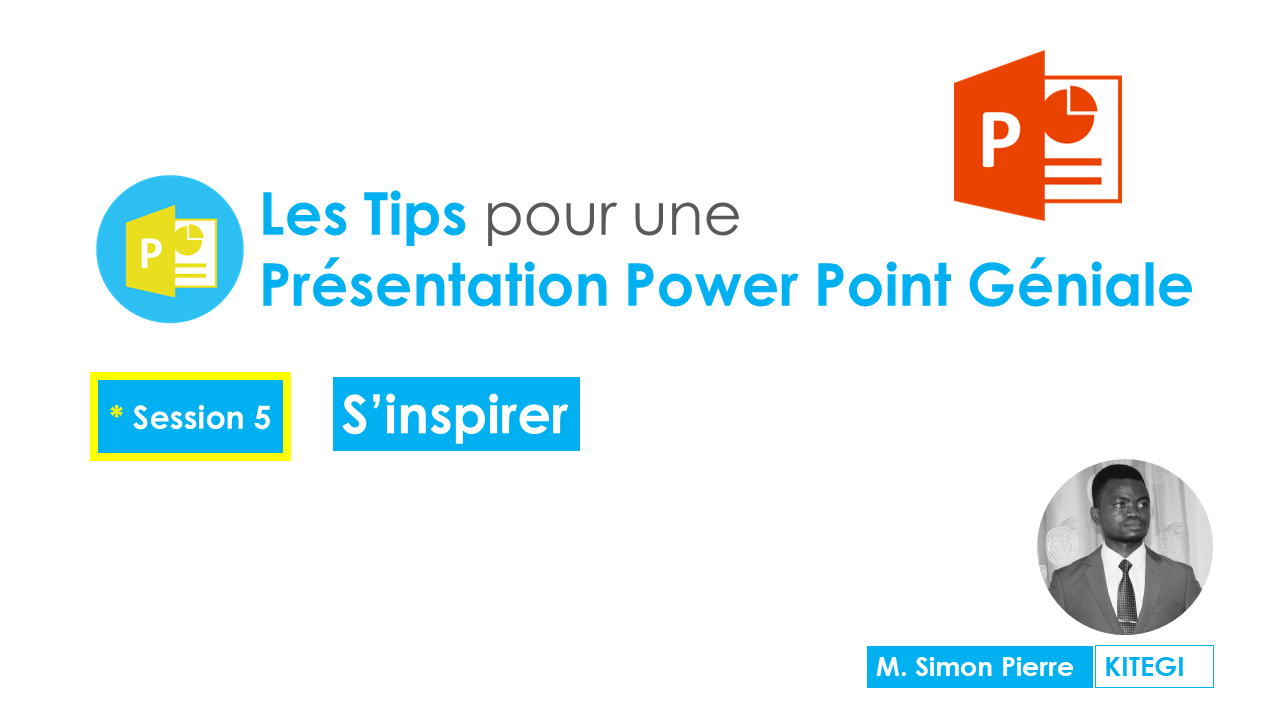 Les Tips pour une
Présentation Power Point Géniale

* Session 5

S’inspirer

M. Simon Pierre KITEGI